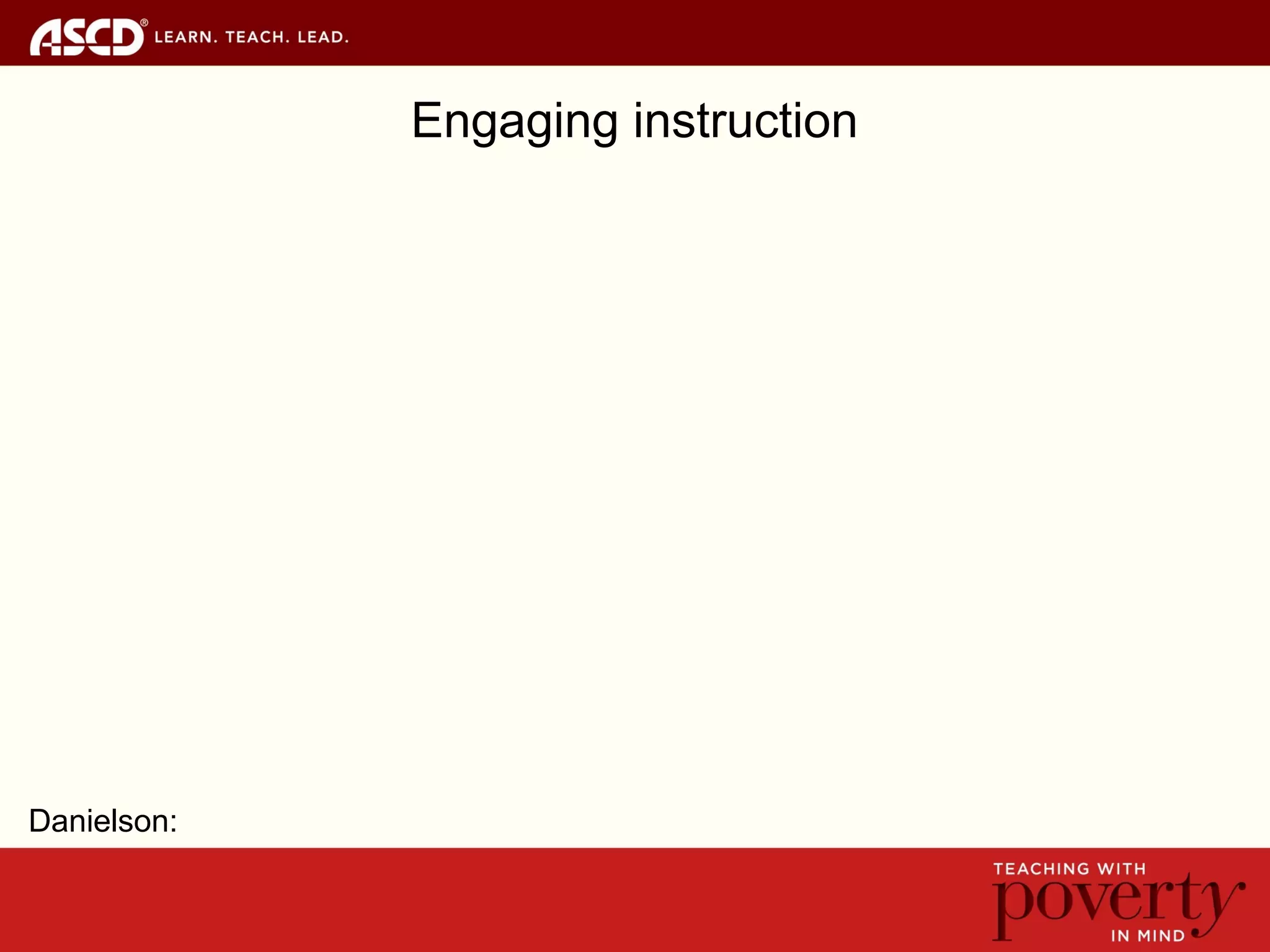 ASCD® LEARN. TEACH. LEAD.

Engaging instruction

Danielson:

TEACHING WITH poverty IN MIND